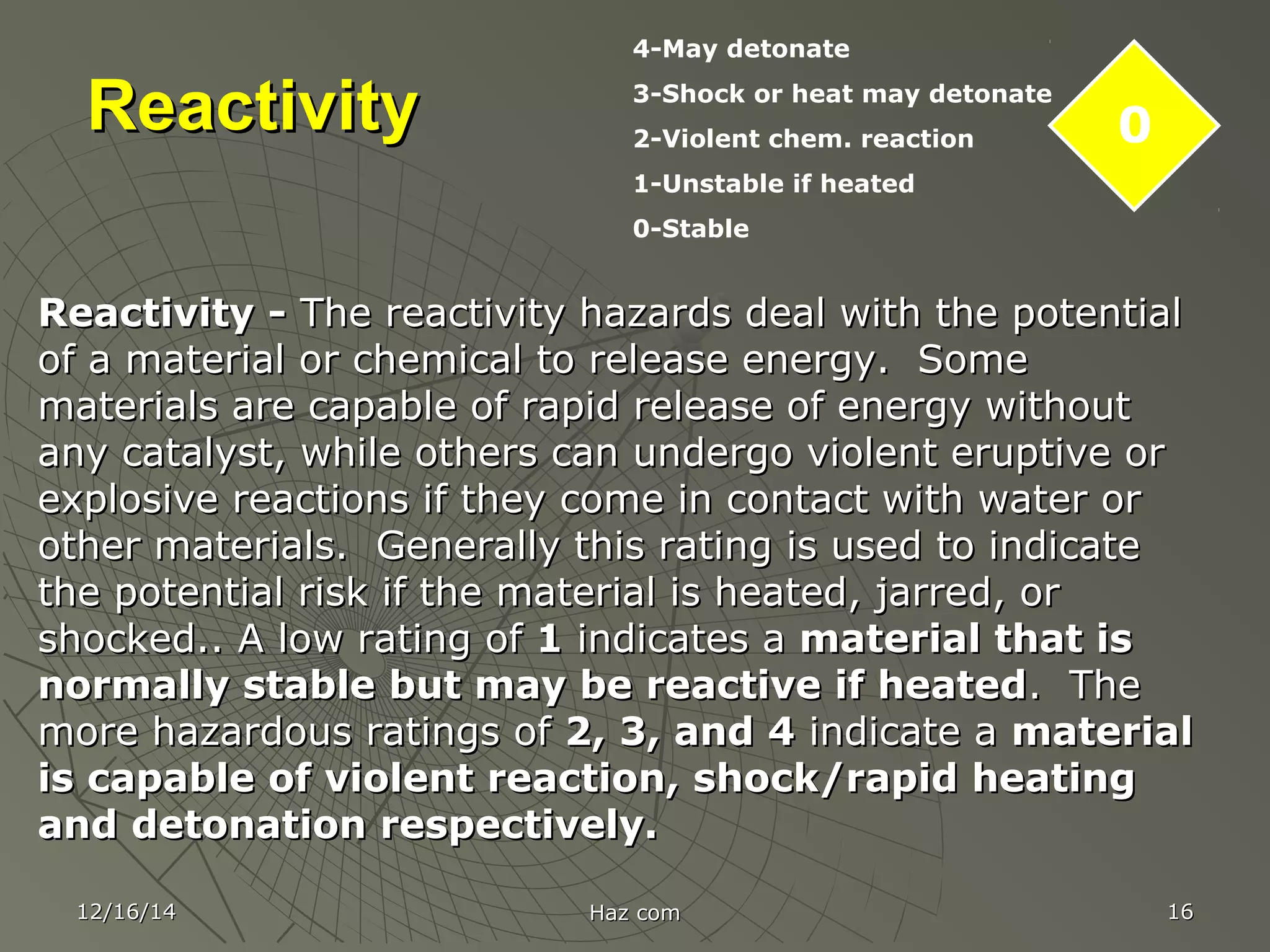 Reactivity

4-May detonate

3-Shock or heat may detonate

2-Violent chem. reaction

1-Unstable if heated

0-Stable

0

Reactivity - The reactivity hazards deal with the potential of a material or chemical to release energy. Some materials are capable of rapid release of energy without any catalyst, while others can undergo violent eruptive or explosive reactions if they come in contact with water or other materials. Generally this rating is used to indicate the potential risk if the material is heated, jarred, or shocked.. A low rating of 1 indicates a material that is normally stable but may be reactive if heated. The more hazardous ratings of 2, 3, and 4 indicate a material is capable of violent reaction, shock/rapid heating and detonation respectively.

12/16/14

Haz com

16